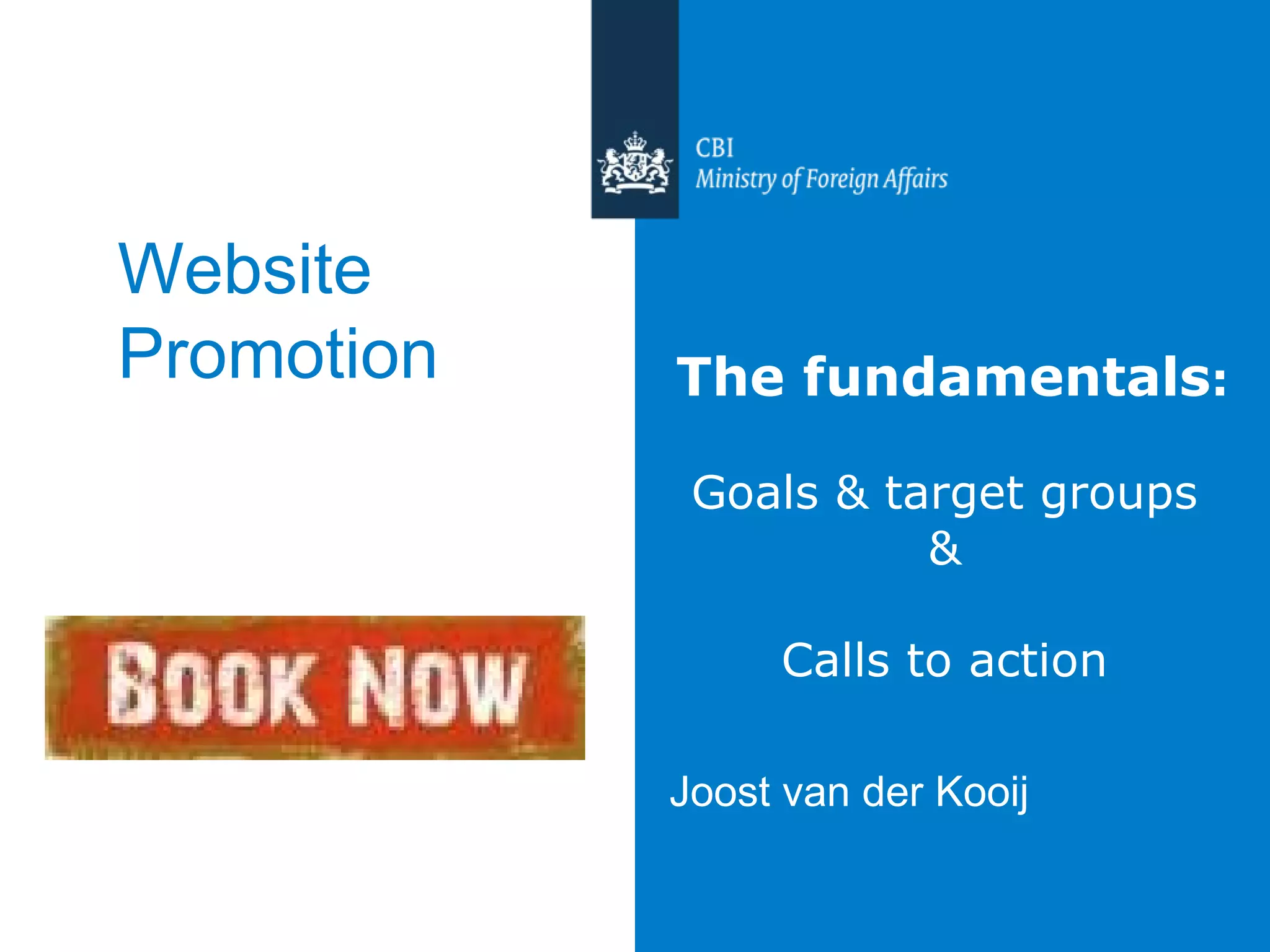 CBI
Ministry of Foreign Affairs

Website Promotion

BOOK NOW

The fundamentals:

Goals & target groups
&

Calls to action

Joost van der Kooij